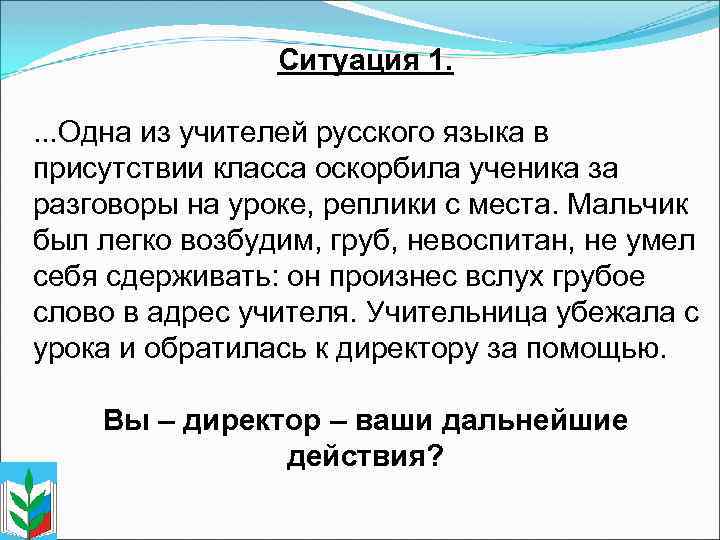 Ситуация 1.

...Одна из учителей русского языка в присутствии класса оскорбила ученика за разговоры на уроке, реплики с места. Мальчик был легко возбудим, груб, невоспитан, не умел себя сдерживать: он произнес вслух грубое слово в адрес учителя. Учительница убежала с урока и обратилась к директору за помощью.

Вы – директор – ваши дальнейшие действия?